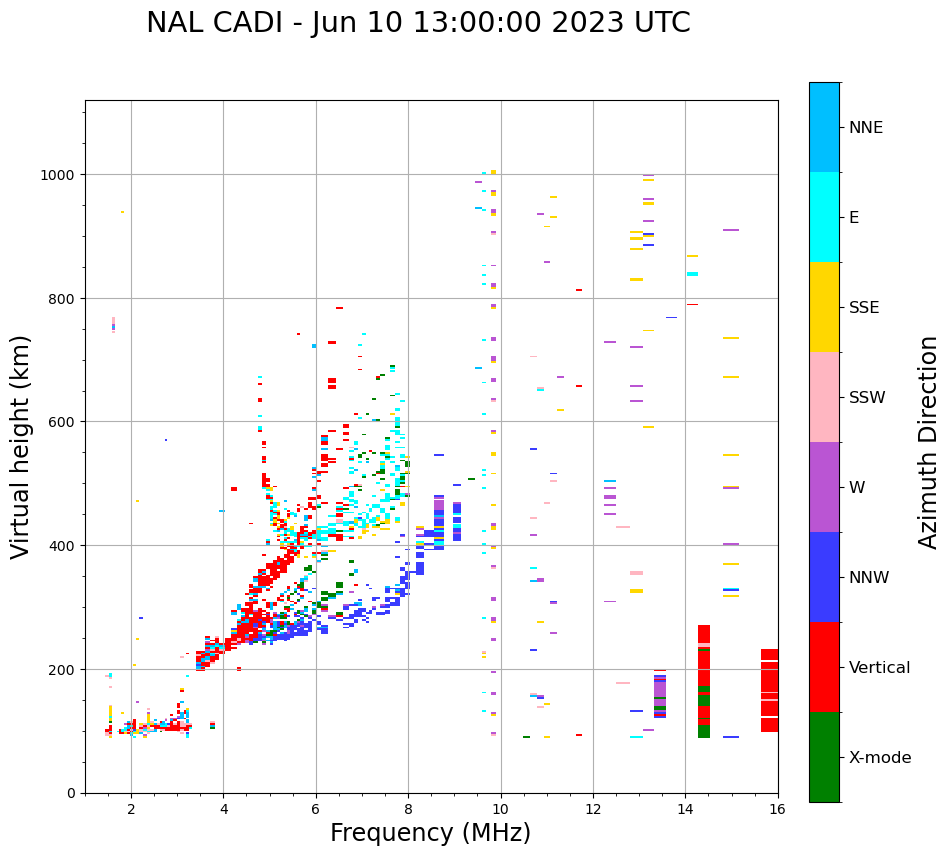 NAL CADI - Jun 10 13:00:00 2023 UTC

Virtual height (km)

1000
800
600
400
200
0

2
4
6
8
10
12
14
16

Frequency (MHz)

NNE
E
SSE
SSW
W
NNW
Vertical
X-mode

Azimuth Direction